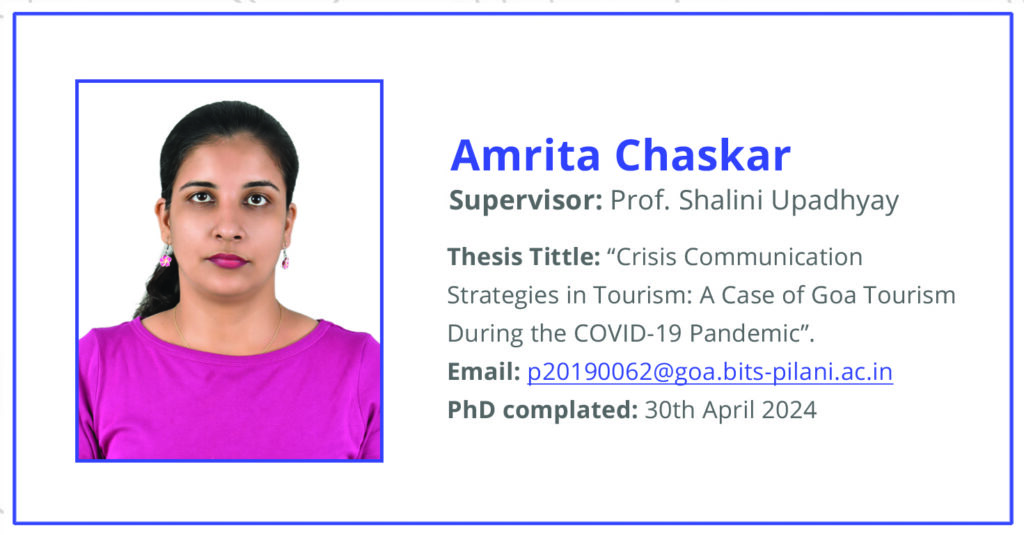 Amrita Chaskar
Supervisor: Prof. Shalini Upadhyay

Thesis Tittle: “Crisis Communication Strategies in Tourism: A Case of Goa Tourism During the COVID-19 Pandemic”.
Email: p20190062@goa.bits-pilani.ac.in
PhD complated: 30th April 2024